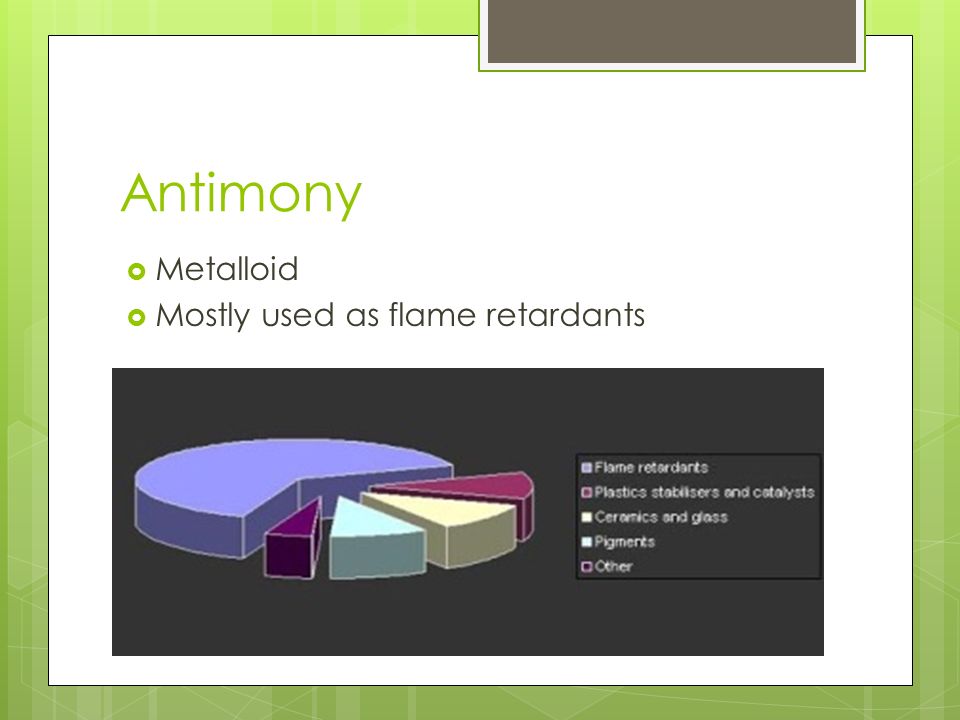 Antimony

Metalloid

Mostly used as flame retardants

Flame retardants
Plastics stabilisers and catalysts
Ceramics and glass
Pigments
Other